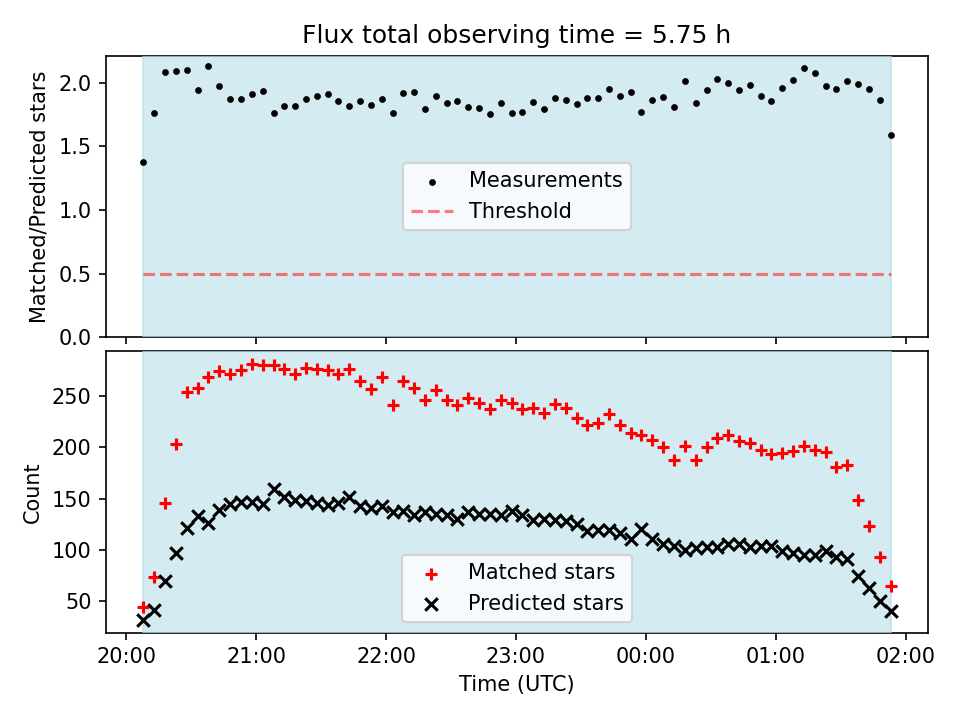 Flux total observing time = 5.75 h

Matched/Predicted stars

2.0
1.5
1.0
0.5
0.0

Measurements
Threshold

Count

250
200
150
100
50

Matched stars
Predicted stars

20:00 21:00 22:00 23:00 00:00 01:00 02:00

Time (UTC)